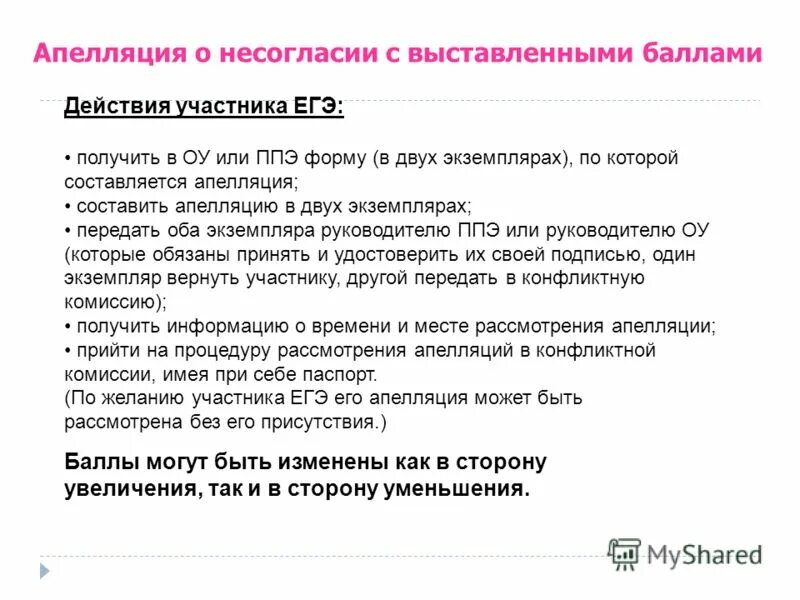 Апелляция о несогласии с выставленными баллами

Действия участника ЕГЭ:

• получить в ОУ или ППЭ форму (в двух экземплярах), по которой составляется апелляция;
• составить апелляцию в двух экземплярах;
• передать оба экземпляра руководителю ППЭ или руководителю ОУ (которые обязаны принять и удостоверить их своей подписью, один экземпляр вернуть участнику, другой передать в конфликтную комиссию);
• получить информацию о времени и месте рассмотрения апелляции;
• прийти на процедуру рассмотрения апелляций в конфликтной комиссии, имея при себе паспорт.
(По желанию участника ЕГЭ его апелляция может быть рассмотрена без его присутствия.)

Баллы могут быть изменены как в сторону увеличения, так и в сторону уменьшения.

MyShared